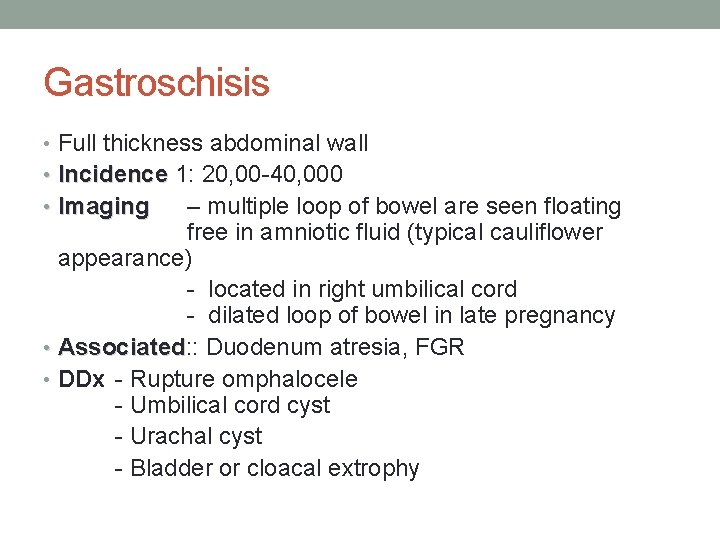 Gastroschisis

• Full thickness abdominal wall
• Incidence 1: 20,00-40,000
• Imaging – multiple loop of bowel are seen floating free in amniotic fluid (typical cauliflower appearance)
- located in right umbilical cord
- dilated loop of bowel in late pregnancy
• Associated:: Duodenum atresia, FGR
• DDx - Rupture omphalocele
- Umbilical cord cyst
- Urachal cyst
- Bladder or cloacal extrophy